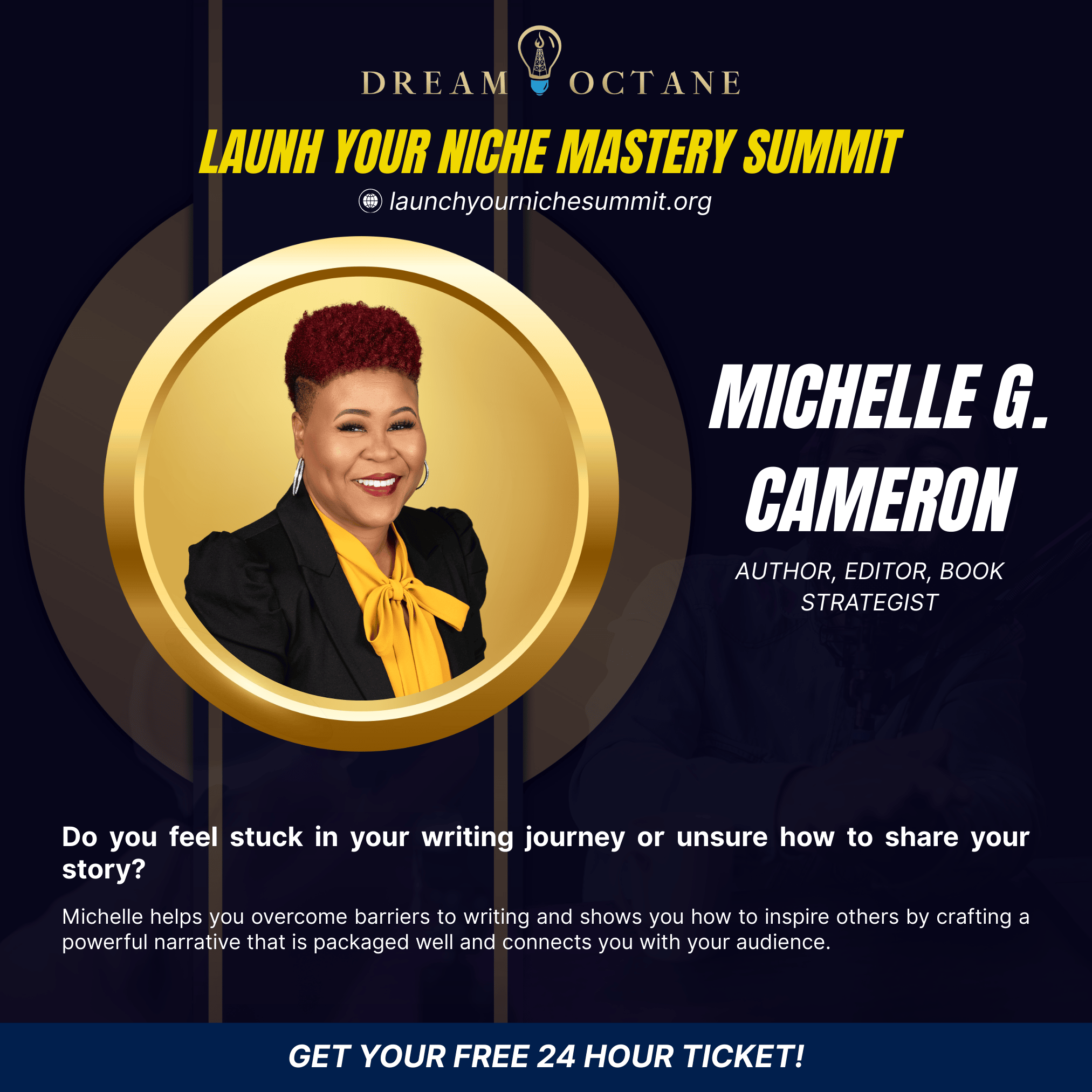 DREAM OCTANE

LAUNH YOUR NICHE MASTERY SUMMIT

launchyournichesummit.org

MICHELLE G. CAMERON

AUTHOR, EDITOR, BOOK STRATEGIST

Do you feel stuck in your writing journey or unsure how to share your story?

Michelle helps you overcome barriers to writing and shows you how to inspire others by crafting a powerful narrative that is packaged well and connects you with your audience.

GET YOUR FREE 24 HOUR TICKET!